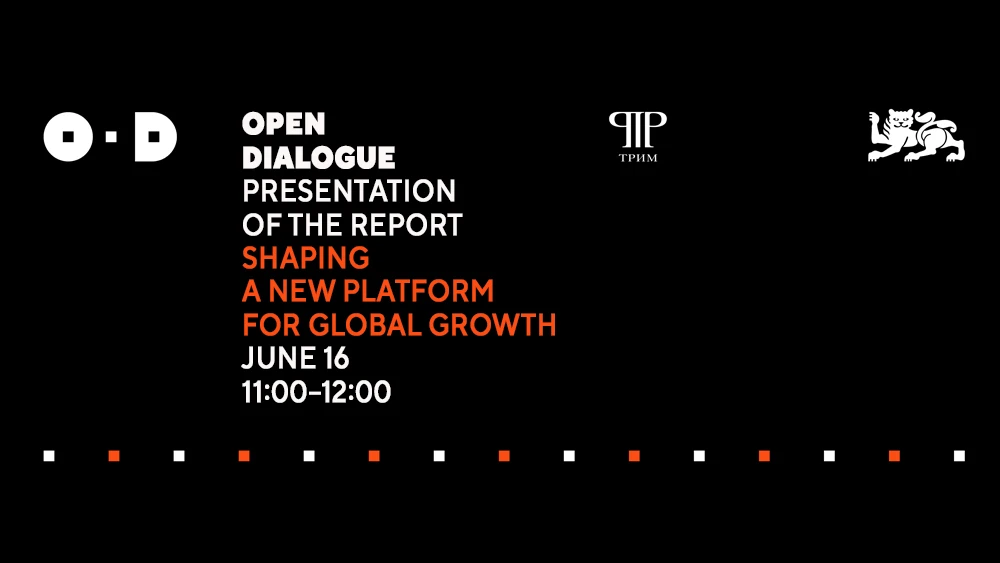 O·D

OPEN DIALOGUE
PRESENTATION OF THE REPORT
SHAPING A NEW PLATFORM FOR GLOBAL GROWTH
JUNE 16
11:00–12:00

ТРИМ